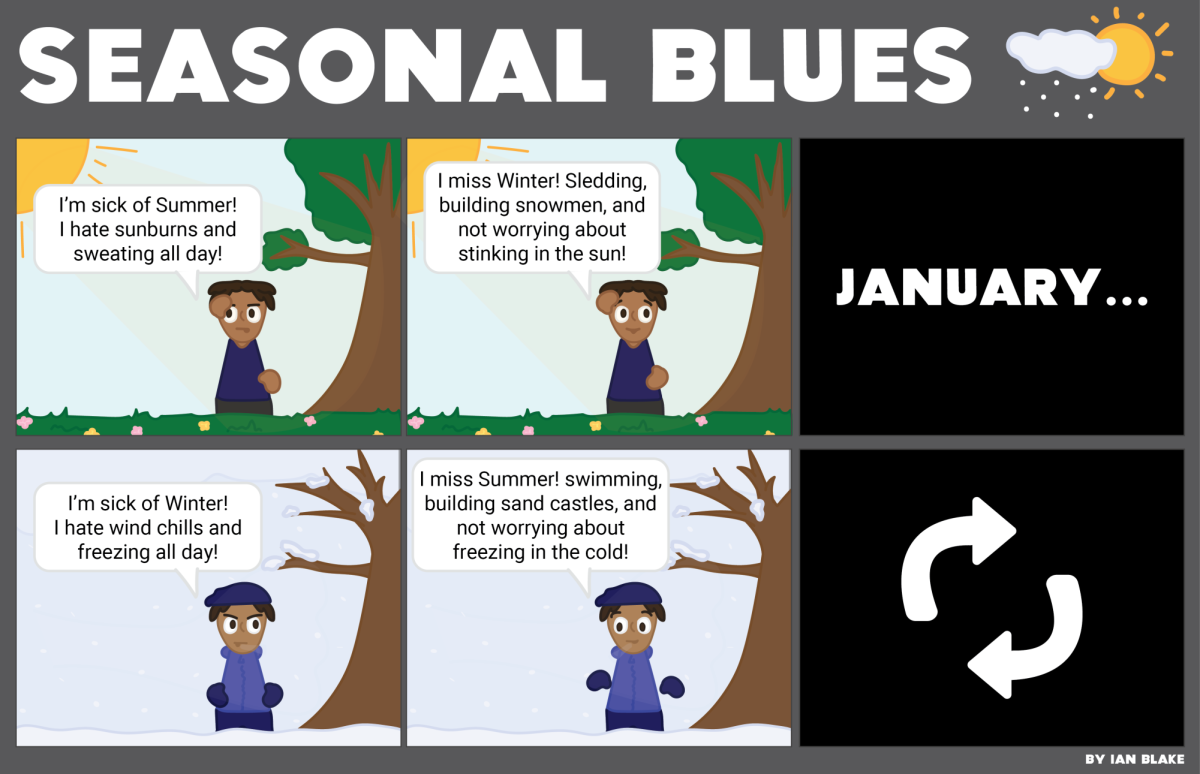 SEASONAL BLUES

I'm sick of Summer! I hate sunburns and sweating all day!

I miss Winter! Sledding, building snowmen, and not worrying about stinking in the sun!

JANUARY...

I'm sick of Winter! I hate wind chills and freezing all day!

I miss Summer! swimming, building sand castles, and not worrying about freezing in the cold!

BY IAN BLAKE